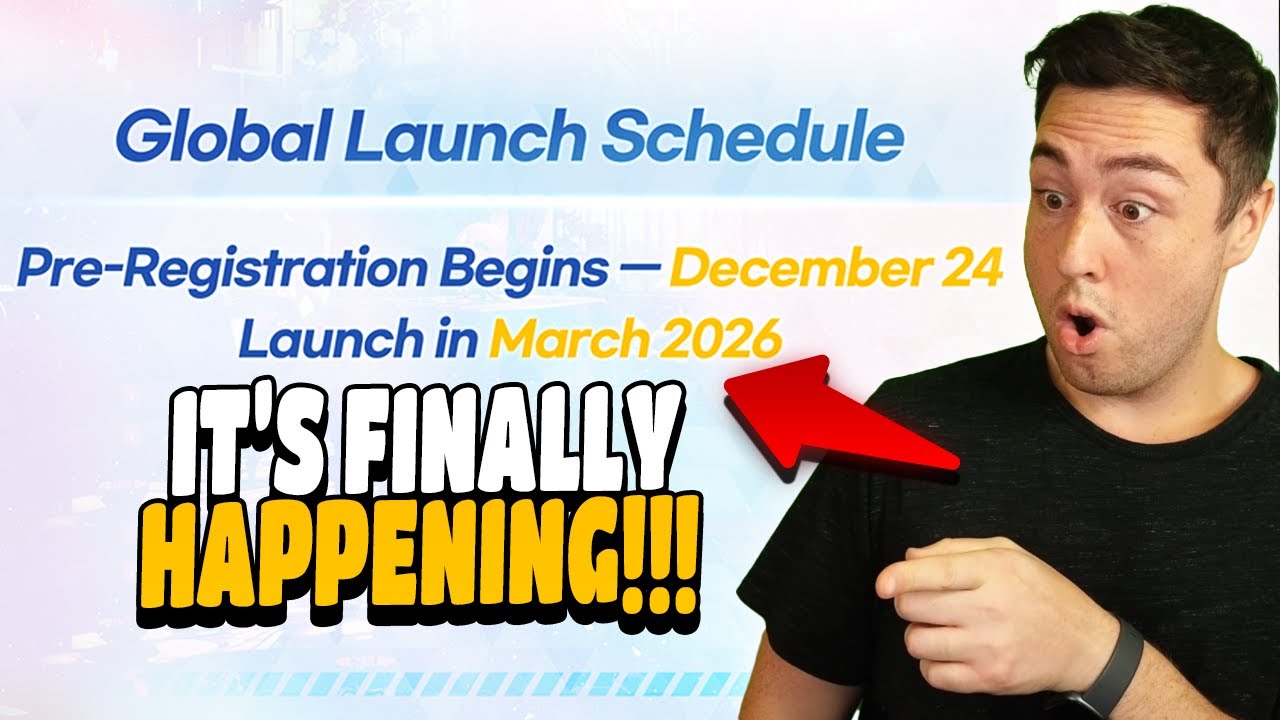 Global Launch Schedule

Pre-Registration Begins — December 24
Launch in March 2026

IT'S FINALLY HAPPENING!!!